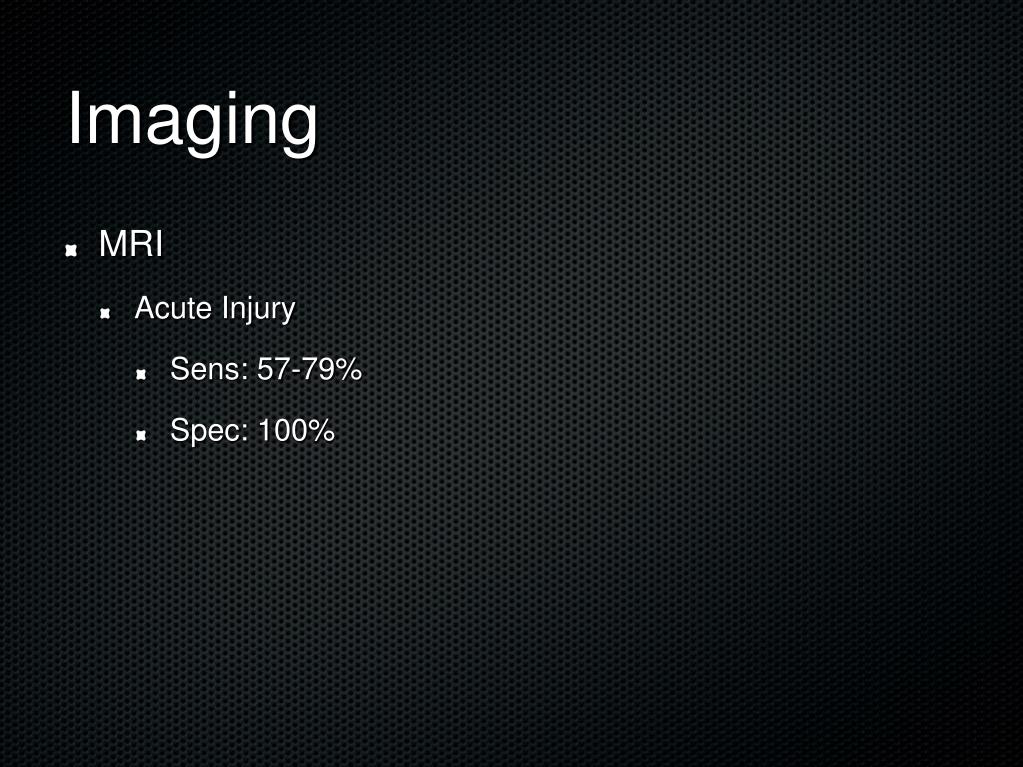 Imaging

MRI

Acute Injury

Sens: 57-79%

Spec: 100%